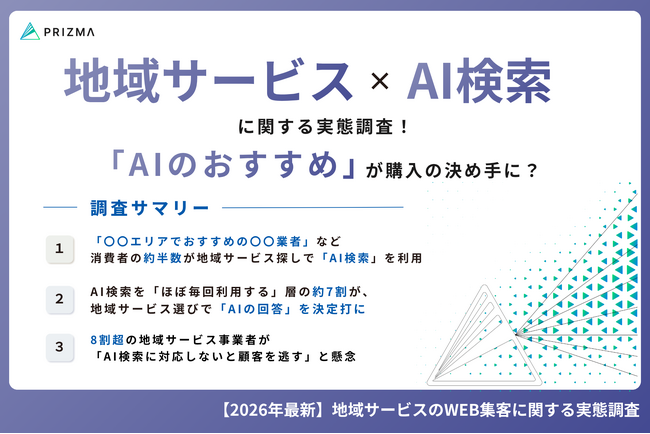 PRIZMA

地域サービス × AI検索

に関する実態調査！

「AIのおすすめ」が購入の決め手に？

調査サマリー

1
「〇〇エリアでおすすめの〇〇業者」など
消費者の約半数が地域サービス探しで「AI検索」を利用

2
AI検索を「ほぼ毎回利用する」層の約7割が、
地域サービス選びで「AIの回答」を決定打に

3
8割超の地域サービス事業者が
「AI検索に対応しないと顧客を逃す」と懸念

【2026年最新】地域サービスのWEB集客に関する実態調査